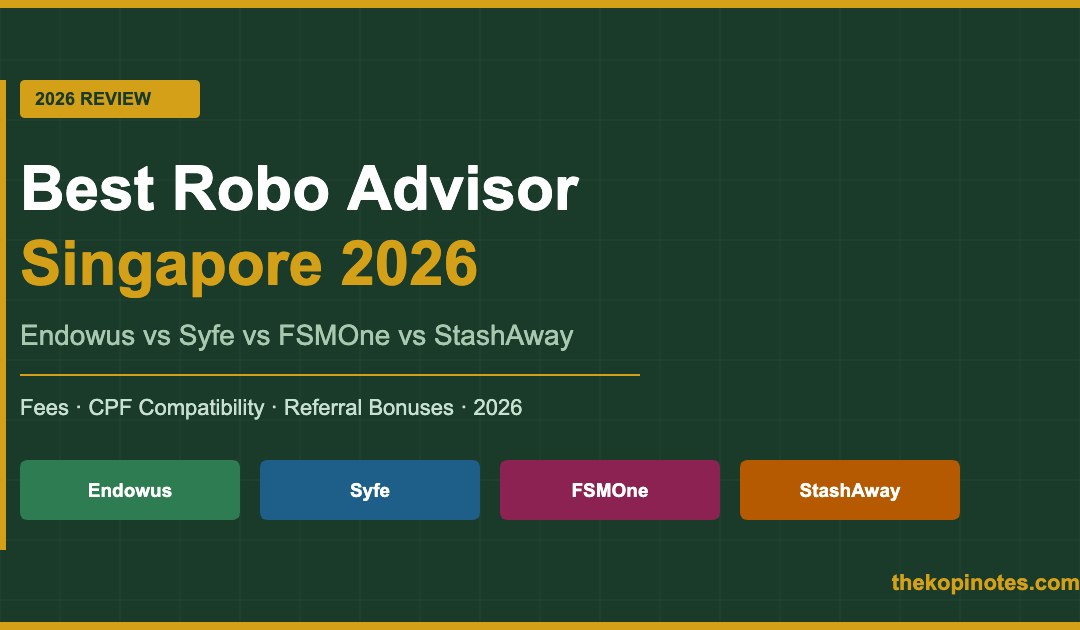 2026 REVIEW

Best Robo Advisor
Singapore 2026

Endowus vs Syfe vs FSMOne vs StashAway

Fees · CPF Compatibility · Referral Bonuses · 2026

Endowus

Syfe

FSMOne

StashAway

thekopinotes.com